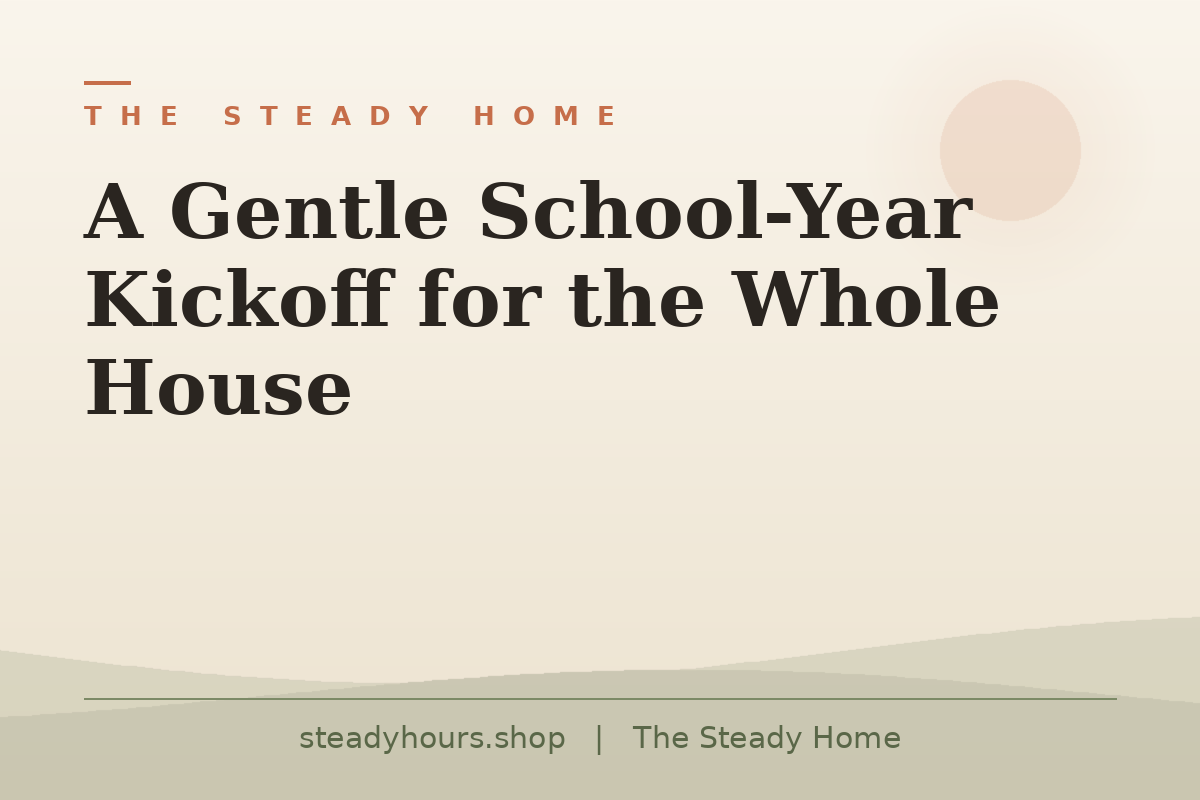 THE STEADY HOME

A Gentle School-Year Kickoff for the Whole House

steadyhours.shop | The Steady Home